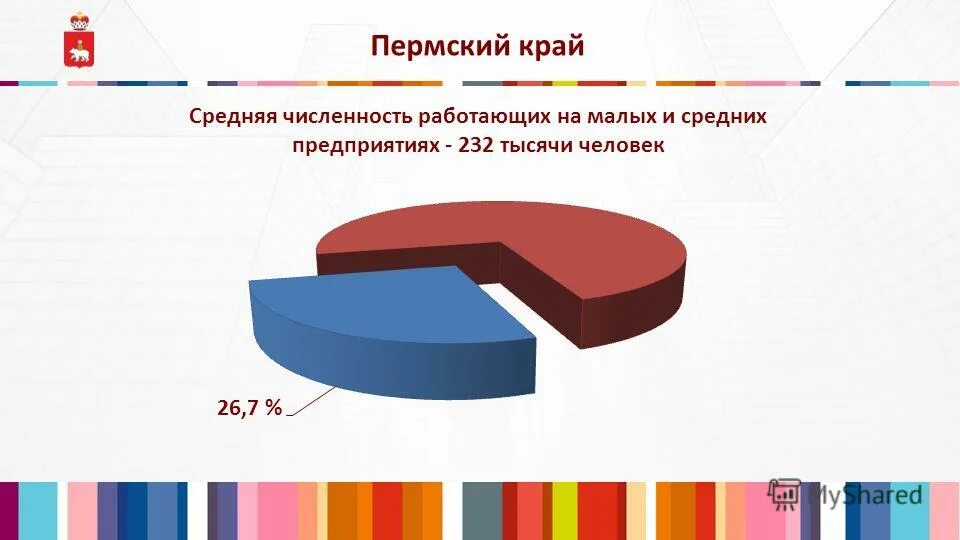 Пермский край

Средняя численность работающих на малых и средних предприятиях - 232 тысячи человек

26,7 %

MyShared